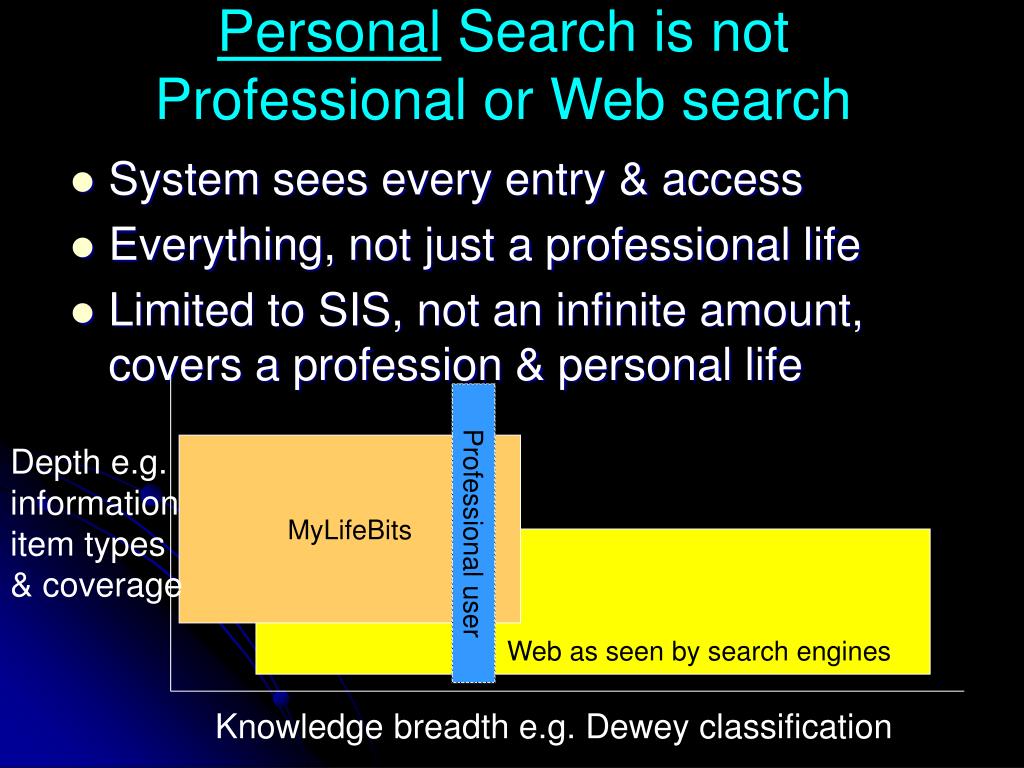 Personal Search is not Professional or Web search

- System sees every entry & access
- Everything, not just a professional life
- Limited to SIS, not an infinite amount, covers a profession & personal life

Depth e.g. information item types & coverage

MyLifeBits

Professional user

Web as seen by search engines

Knowledge breadth e.g. Dewey classification